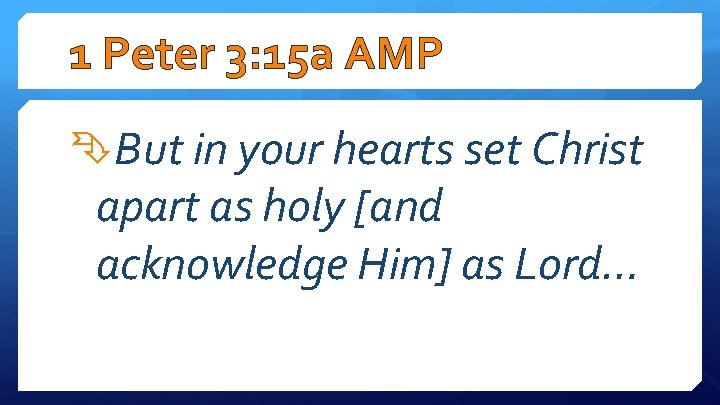 1 Peter 3:15a AMP

But in your hearts set Christ apart as holy [and acknowledge Him] as Lord…